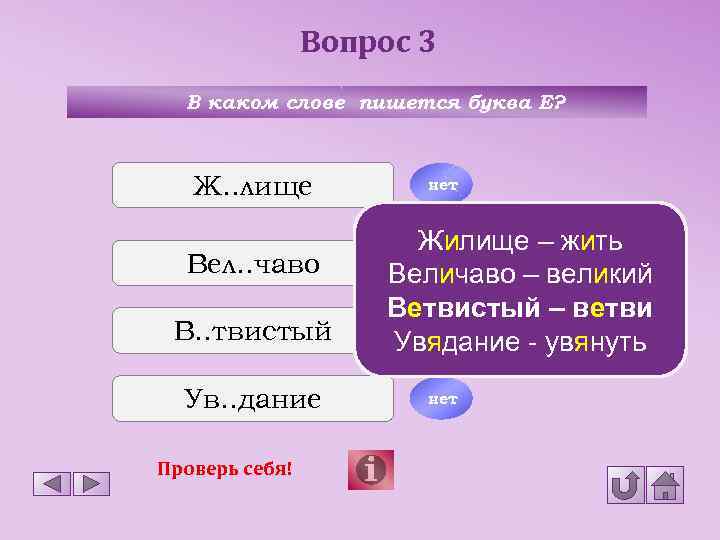 Вопрос 3

В каком слове пишется буква Е?

Ж..лище

нет

Вел..чаво

В..твистый

Ув..дание

нет

Жилище – жить
Величаво – великий
Ветвистый – ветви
Увядание - увянуть

Проверь себя!